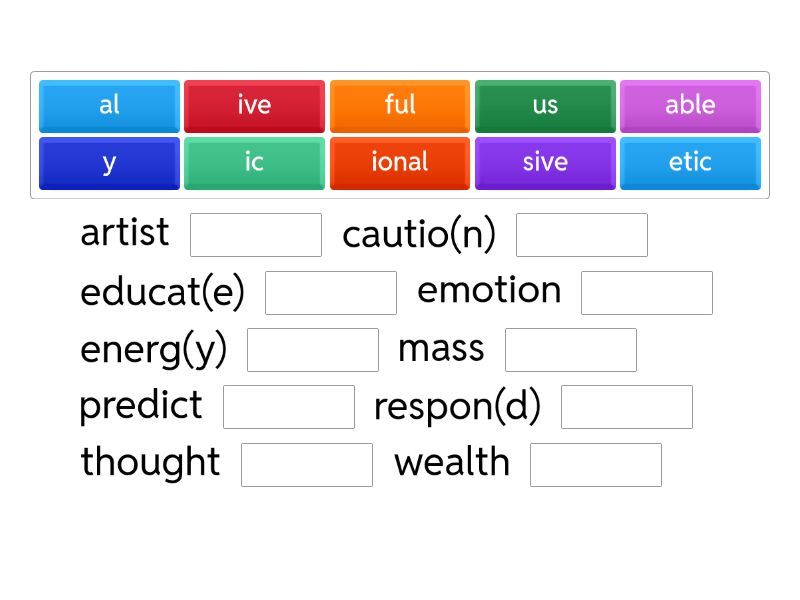 al ive ful us able
y ic ional sive etic

artist cautio(n)
educat(e) emotion
energ(y) mass
predict respon(d)
thought wealth